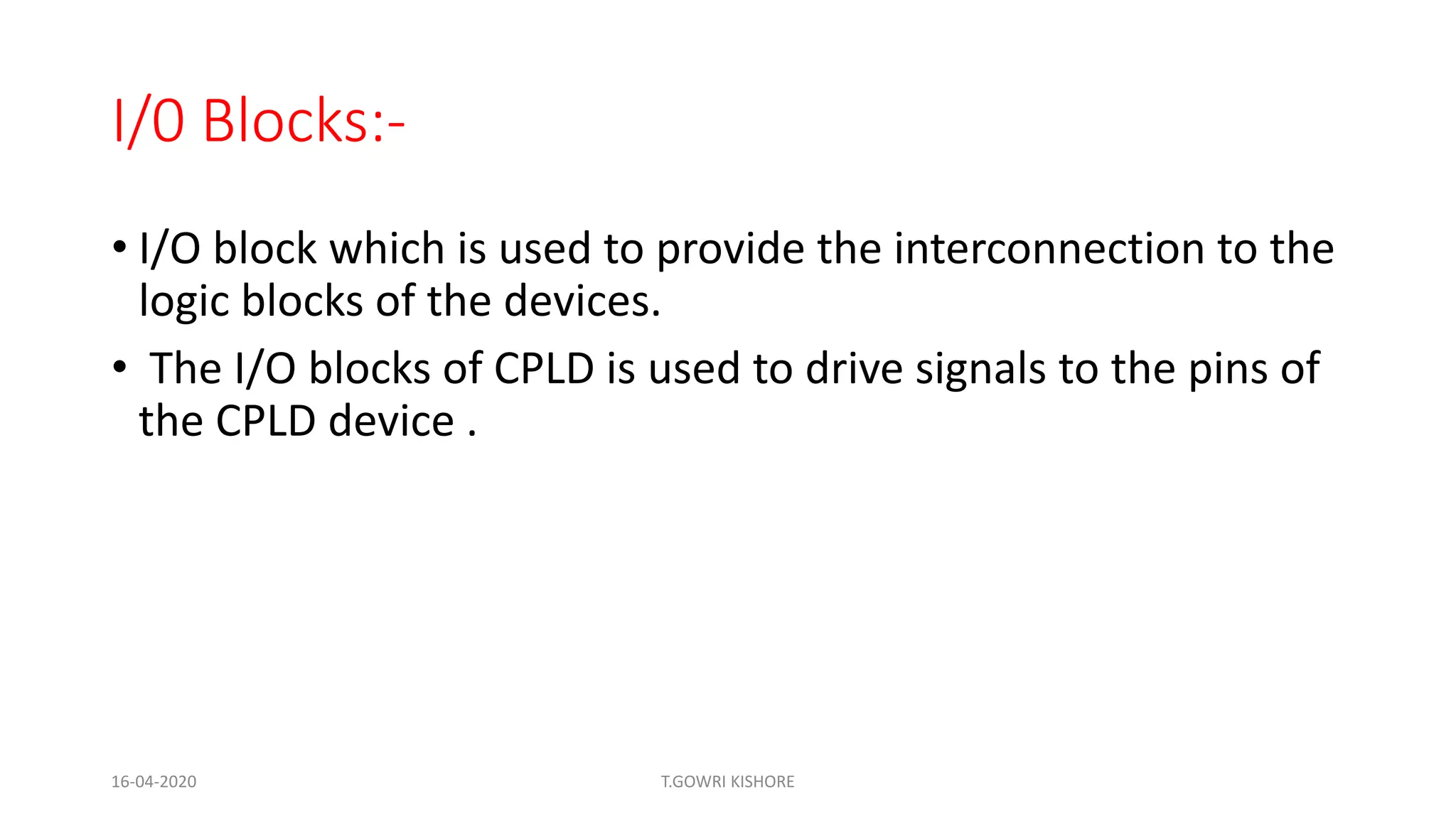 I/0 Blocks:-

• I/O block which is used to provide the interconnection to the logic blocks of the devices.

• The I/O blocks of CPLD is used to drive signals to the pins of the CPLD device .

16-04-2020

T.GOWRI KISHORE